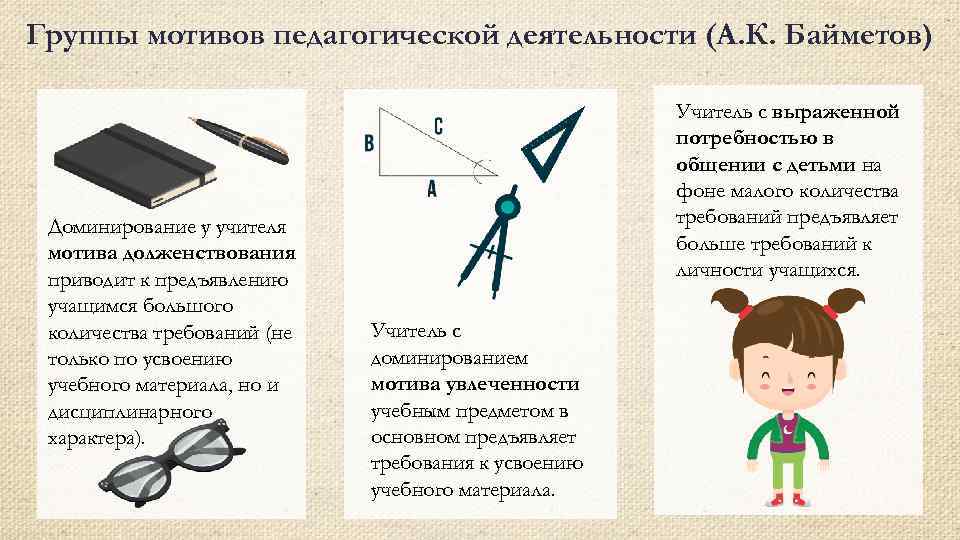 Группы мотивов педагогической деятельности (А.К. Байметов)

Доминирование у учителя мотива долженствования приводит к предъявлению учащимся большого количества требований (не только по усвоению учебного материала, но и дисциплинарного характера).

B

C

A

Учитель с доминированием мотива увлеченности учебным предметом в основном предъявляет требования к усвоению учебного материала.

Учитель с выраженной потребностью в общении с детьми на фоне малого количества требований предъявляет больше требований к личности учащихся.